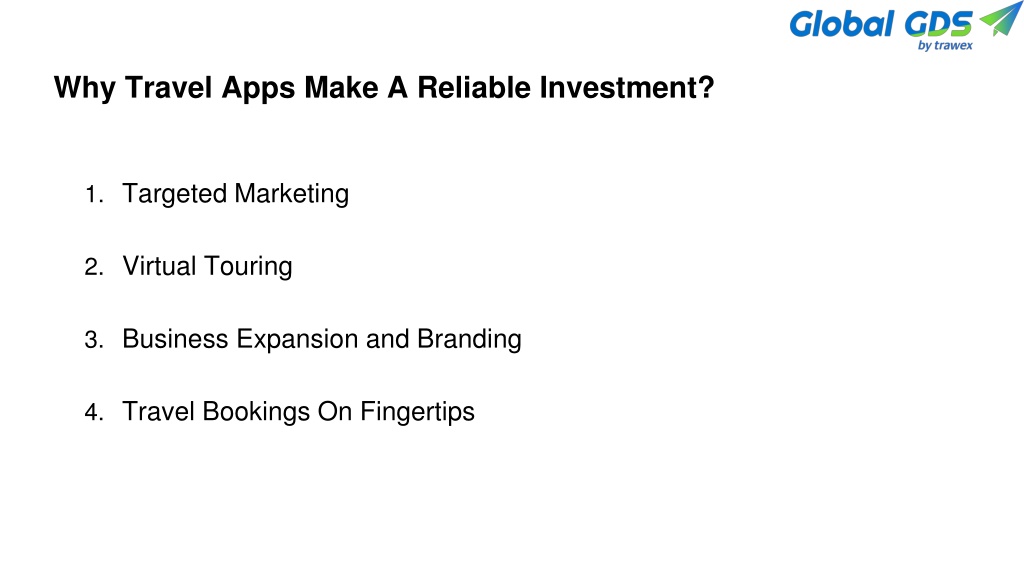 Global GDS
by trawex

Why Travel Apps Make A Reliable Investment?

1. Targeted Marketing

2. Virtual Touring

3. Business Expansion and Branding

4. Travel Bookings On Fingertips